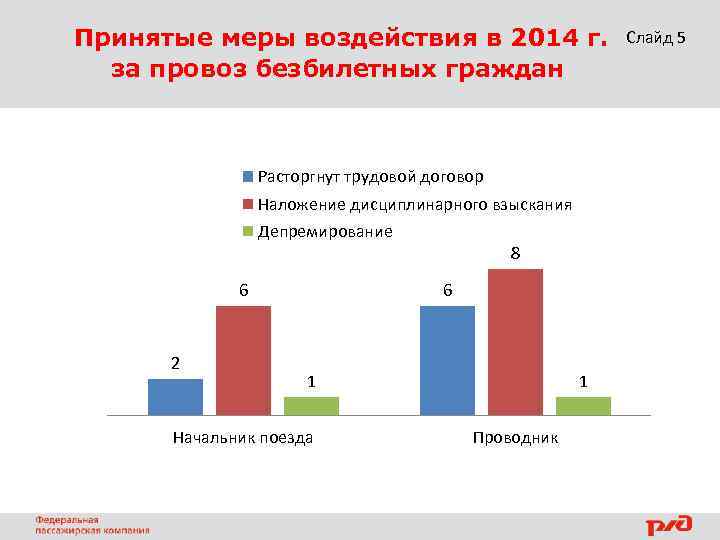 Принятые меры воздействия в 2014 г. за провоз безбилетных граждан

Слайд 5

Расторгнут трудовой договор
Наложение дисциплинарного взыскания
Депремирование

2
6
1
6
8
1

Начальник поезда
Проводник

Федеральная пассажирская компания

РЖД